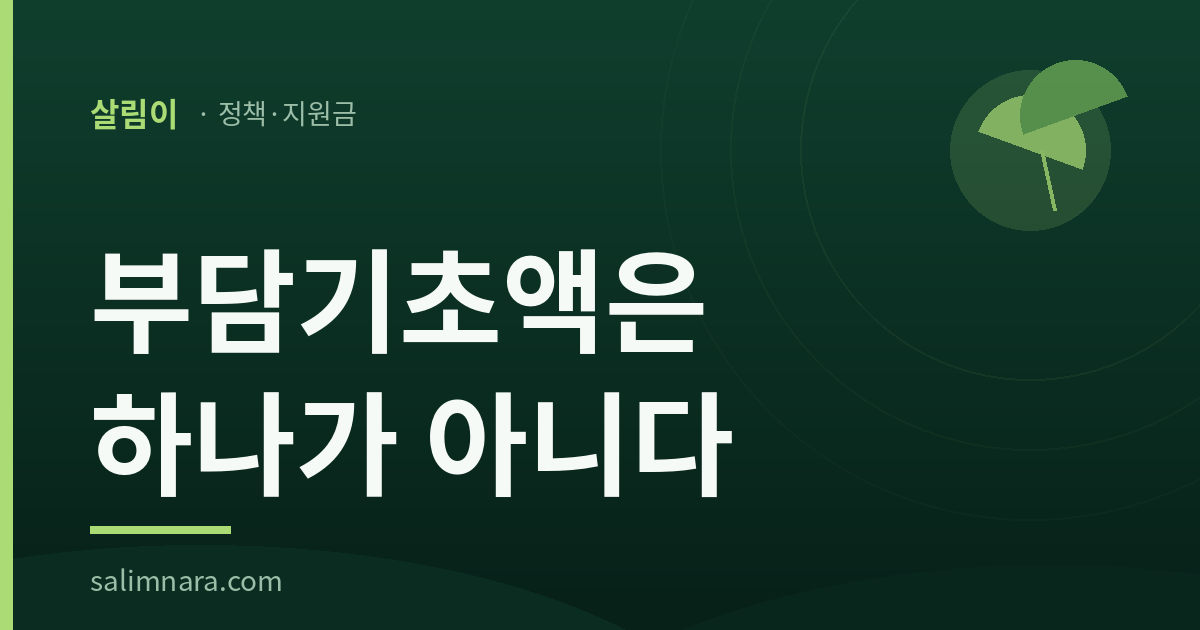 살림이 · 정책·지원금

부담기초액은 하나가 아니다

salimnara.com